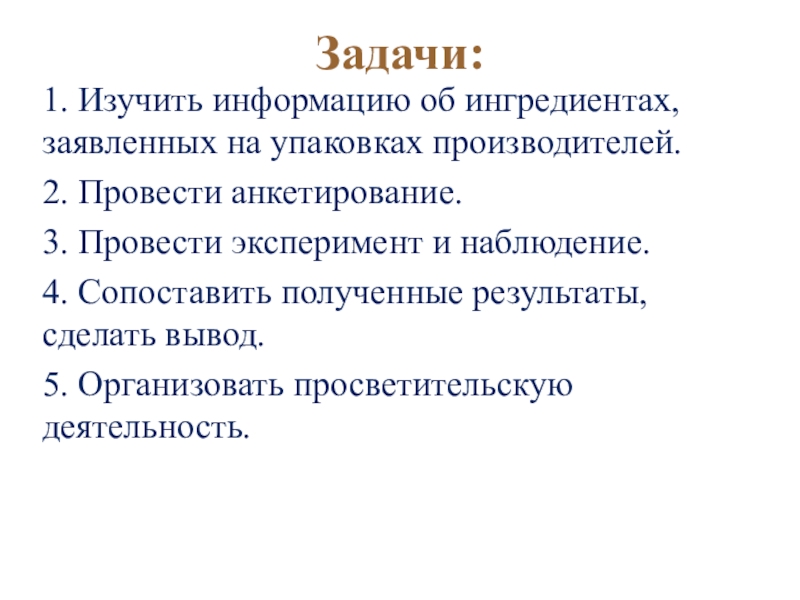 Задачи:

1. Изучить информацию об ингредиентах, заявленных на упаковках производителей.

2. Провести анкетирование.

3. Провести эксперимент и наблюдение.

4. Сопоставить полученные результаты, сделать вывод.

5. Организовать просветительскую деятельность.